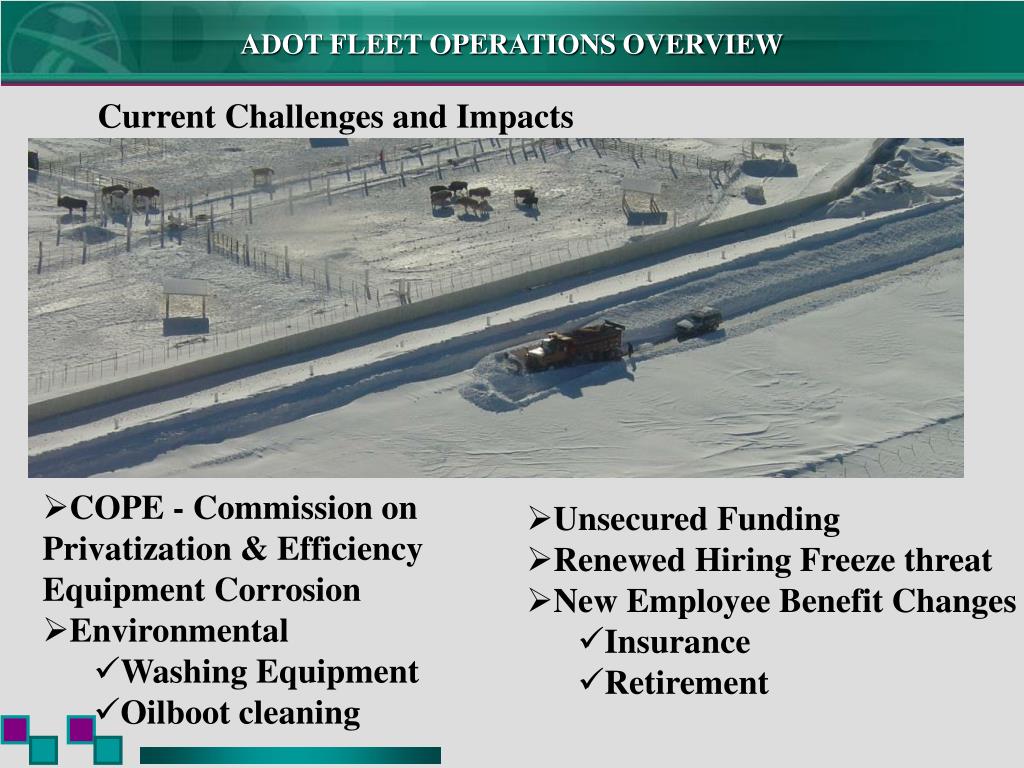 ADOT FLEET OPERATIONS OVERVIEW

Current Challenges and Impacts

➢COPE - Commission on Privatization & Efficiency
Equipment Corrosion
➢Environmental
✓Washing Equipment
✓Oilboot cleaning

➢Unsecured Funding
➢Renewed Hiring Freeze threat
➢New Employee Benefit Changes
✓Insurance
✓Retirement